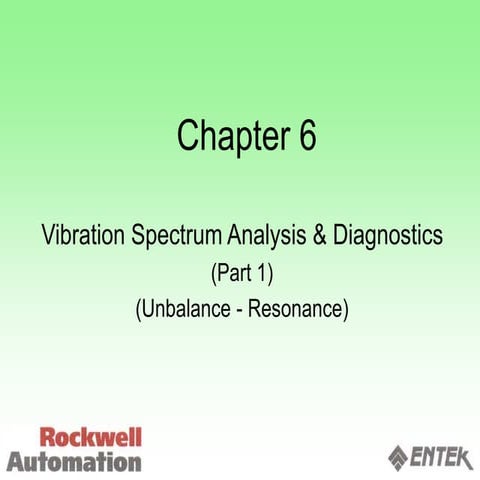 Chapter 6

Vibration Spectrum Analysis & Diagnostics
(Part 1)
(Unbalance - Resonance)

Rockwell Automation

ENTEK